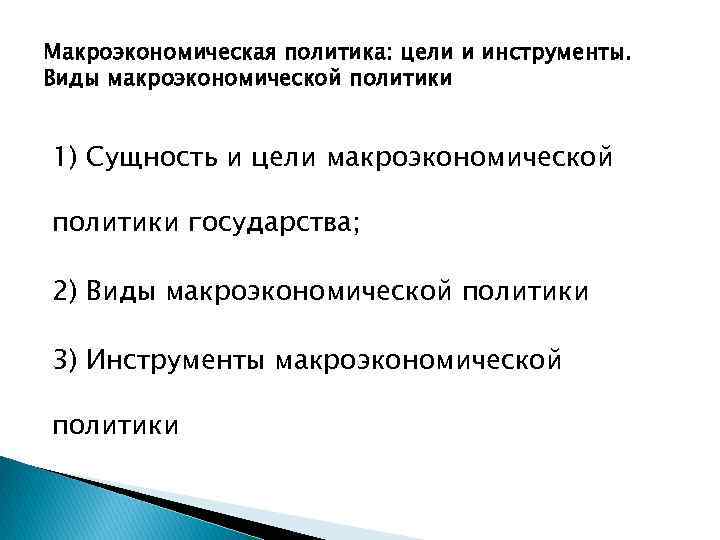 Макроэкономическая политика: цели и инструменты. Виды макроэкономической политики

1) Сущность и цели макроэкономической политики государства;

2) Виды макроэкономической политики

3) Инструменты макроэкономической политики